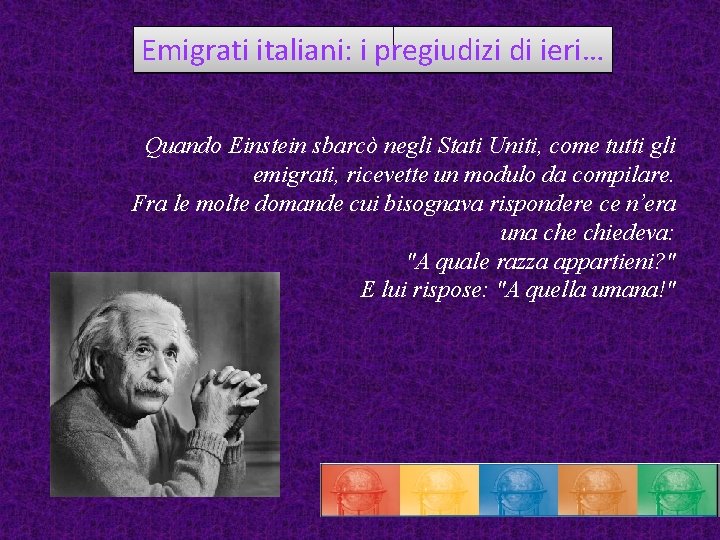 Emigrati italiani: i pregiudizi di ieri…

Quando Einstein sbarcò negli Stati Uniti, come tutti gli emigrati, ricevette un modulo da compilare.
Fra le molte domande cui bisognava rispondere ce n'era una che chiedeva:
"A quale razza appartieni?"
E lui rispose: "A quella umana!"